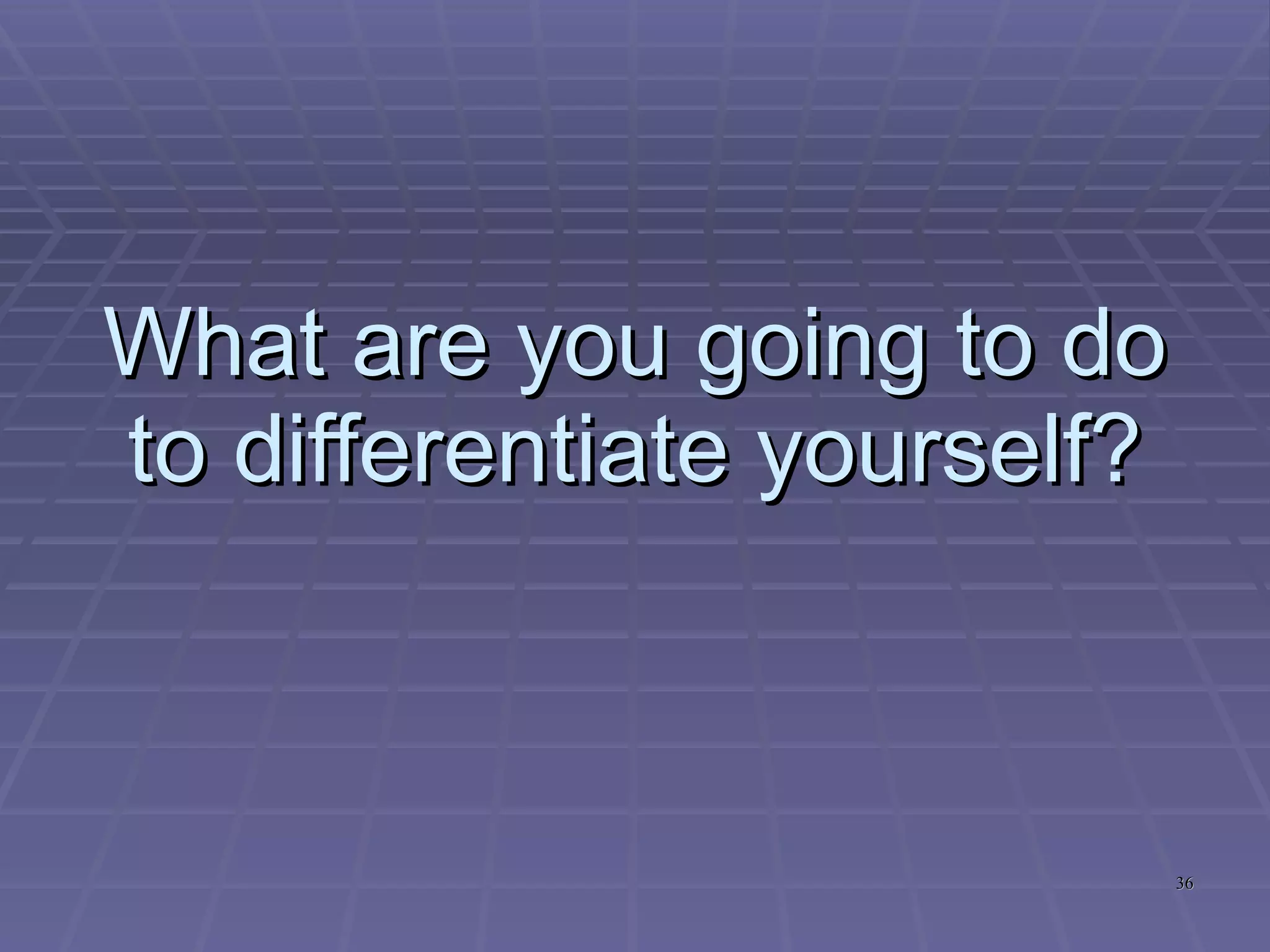 What are you going to do to differentiate yourself?

36